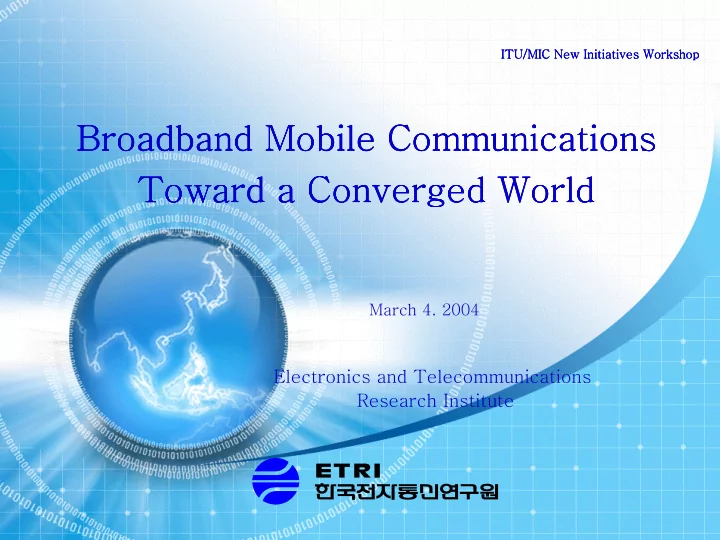 ITU/MIC New Initiatives Workshop

Broadband Mobile Communications Toward a Converged World

March 4. 2004

Electronics and Telecommunications Research Institute

ETRI
한국전자통신연구원